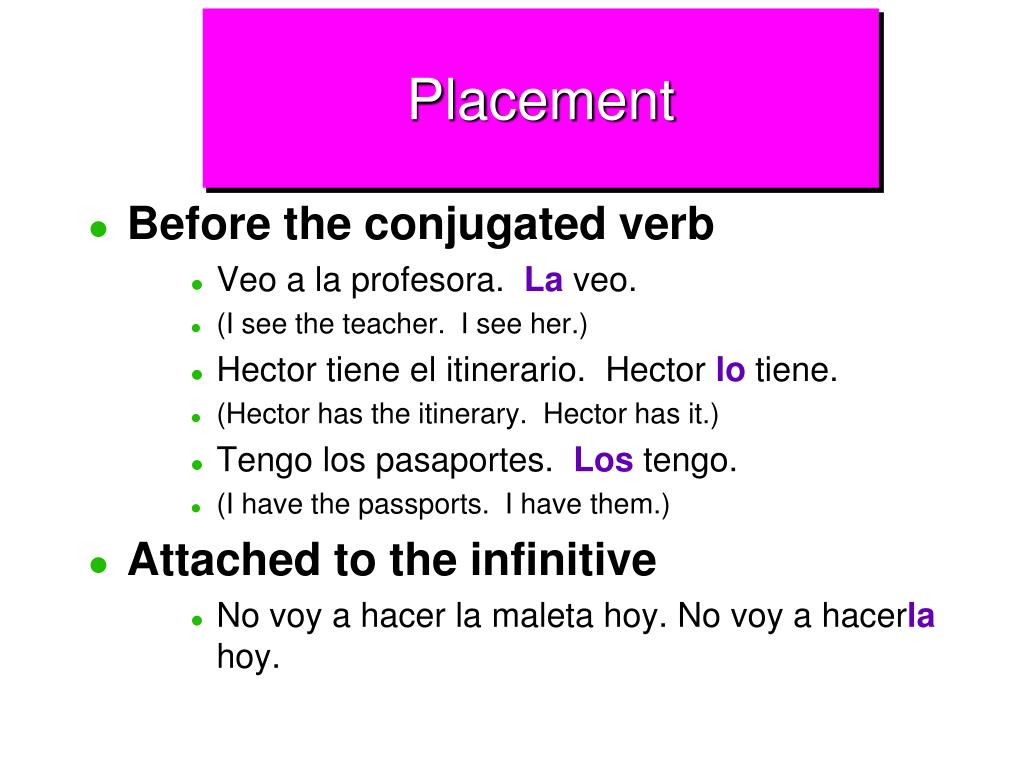 Placement

- Before the conjugated verb
  - Veo a la profesora. La veo.
  - (I see the teacher. I see her.)
  - Hector tiene el itinerario. Hector lo tiene.
  - (Hector has the itinerary. Hector has it.)
  - Tengo los pasaportes. Los tengo.
  - (I have the passports. I have them.)
- Attached to the infinitive
  - No voy a hacer la maleta hoy. No voy a hacerla hoy.